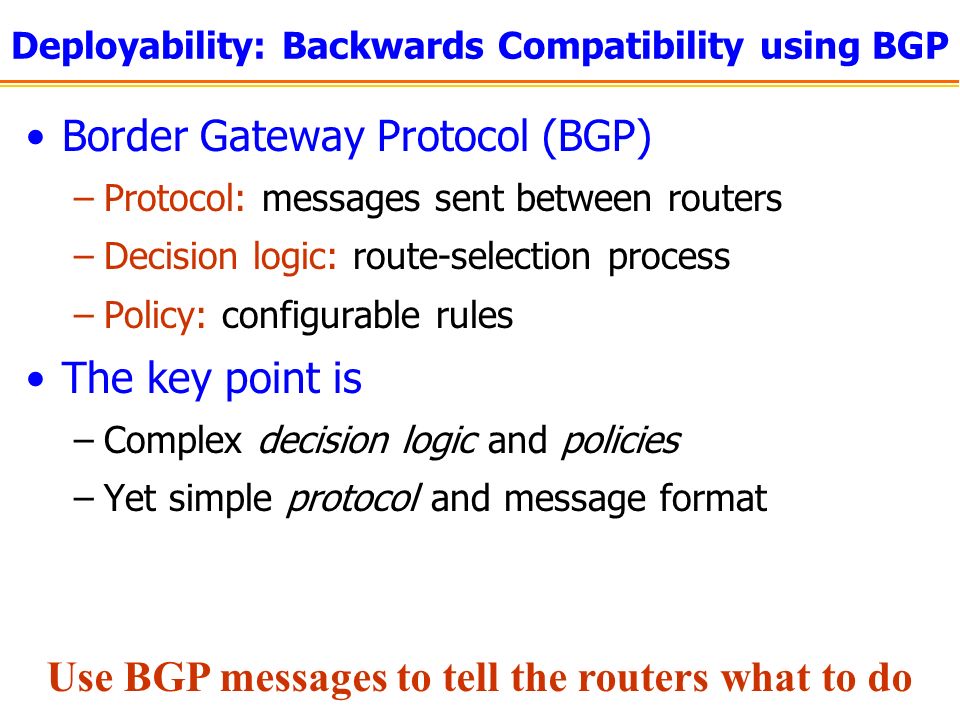 Deployability: Backwards Compatibility using BGP

• Border Gateway Protocol (BGP)
– Protocol: messages sent between routers
– Decision logic: route-selection process
– Policy: configurable rules

• The key point is
– Complex decision logic and policies
– Yet simple protocol and message format

Use BGP messages to tell the routers what to do